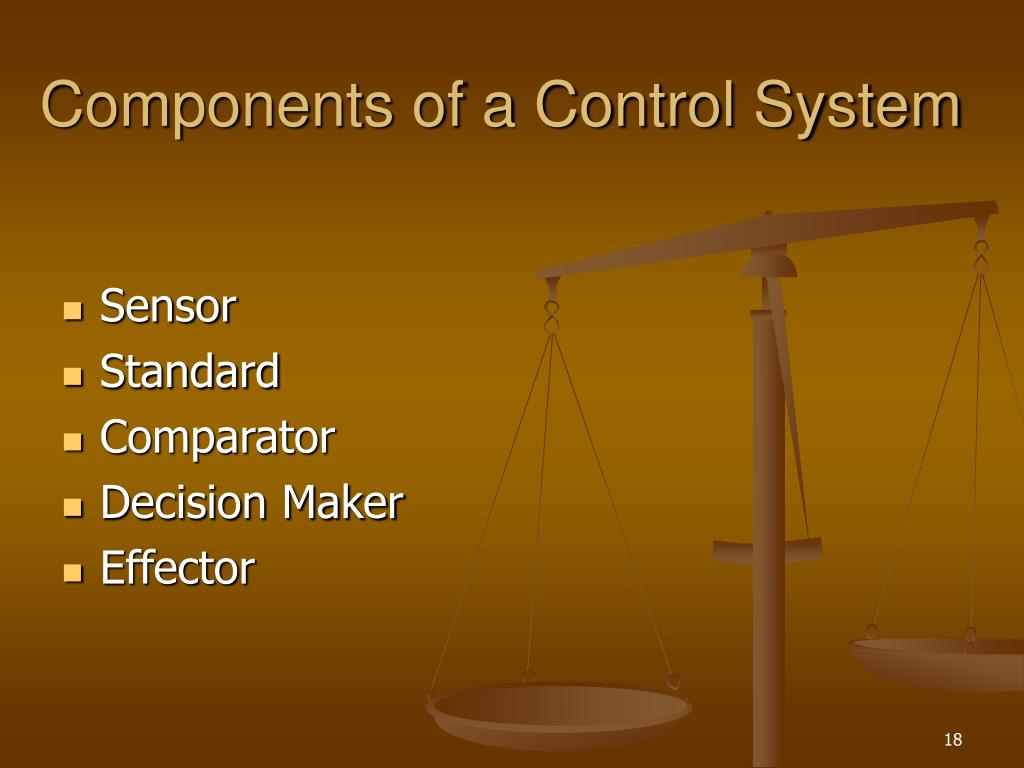 Components of a Control System

- Sensor
- Standard
- Comparator
- Decision Maker
- Effector

18